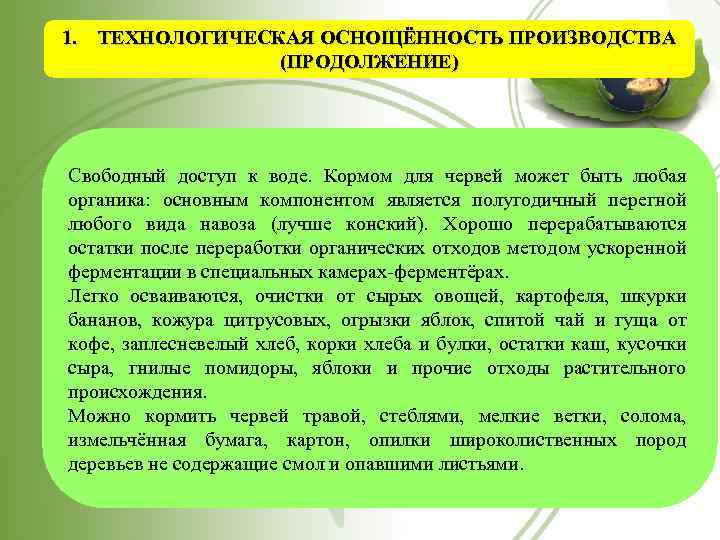 1. ТЕХНОЛОГИЧЕСКАЯ ОСНОЩЁННОСТЬ ПРОИЗВОДСТВА (ПРОДОЛЖЕНИЕ)

Свободный доступ к воде. Кормом для червей может быть любая органика: основным компонентом является полугодичный перегной любого вида навоза (лучше конский). Хорошо перерабатываются остатки после переработки органических отходов методом ускоренной ферментации в специальных камерах-ферментёрах.
Легко осваиваются, очистки от сырых овощей, картофеля, шкурки бананов, кожура цитрусовых, огрызки яблок, спитой чай и гуща от кофе, заплесневелый хлеб, корки хлеба и булки, остатки каш, кусочки сыра, гнилые помидоры, яблоки и прочие отходы растительного происхождения.
Можно кормить червей травой, стеблями, мелкие ветки, солома, измельчённая бумага, картон, опилки широколиственных пород деревьев не содержащие смол и опавшими листьями.